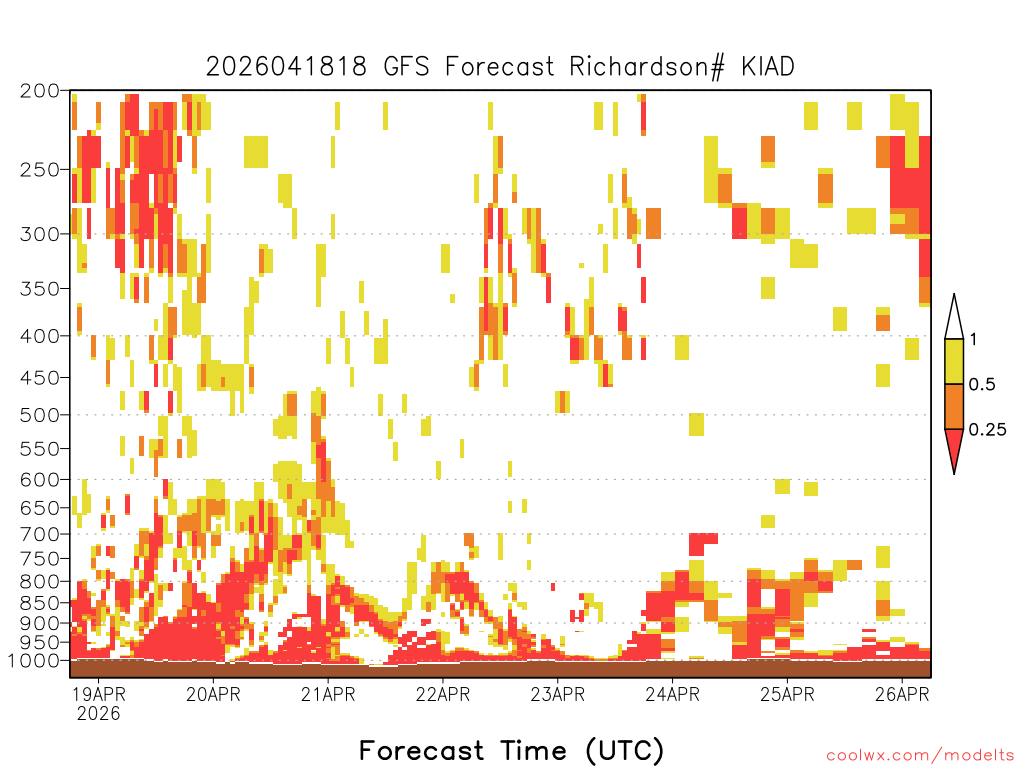 2026041818 GFS Forecast Richardson# KIAD

200
250
300
350
400
450
500
550
600
650
700
750
800
850
900
950
1000

1
0.5
0.25

19APR
2026
20APR
21APR
22APR
23APR
24APR
25APR
26APR

Forecast Time (UTC)

coolwx.com/modelts